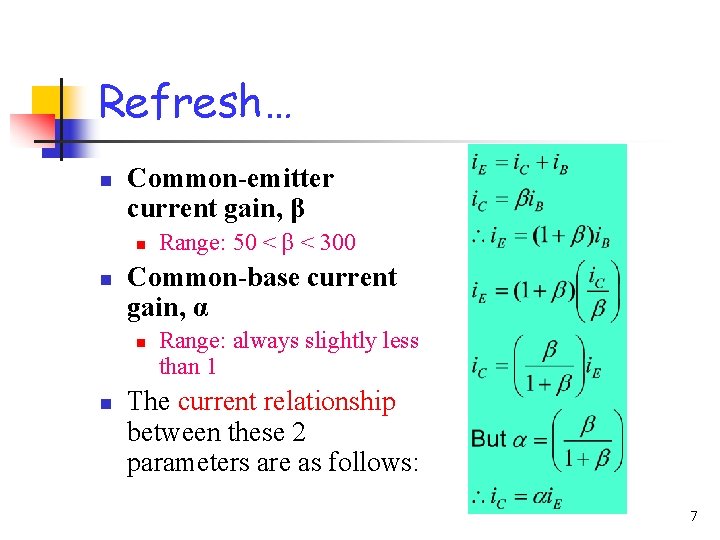 Refresh…

Common-emitter current gain, β

Range: 50 < β < 300

Common-base current gain, α

Range: always slightly less than 1

The current relationship between these 2 parameters are as follows:

$i_E = i_C + i_B$

$i_C = \beta i_B$

$\therefore i_E = (1+\beta) i_B$

$i_E = (1+\beta)\left(\frac{i_C}{\beta}\right)$

$i_C = \left(\frac{\beta}{1+\beta}\right) i_E$

But $\alpha = \left(\frac{\beta}{1+\beta}\right)$

$\therefore i_C = \alpha i_E$

7